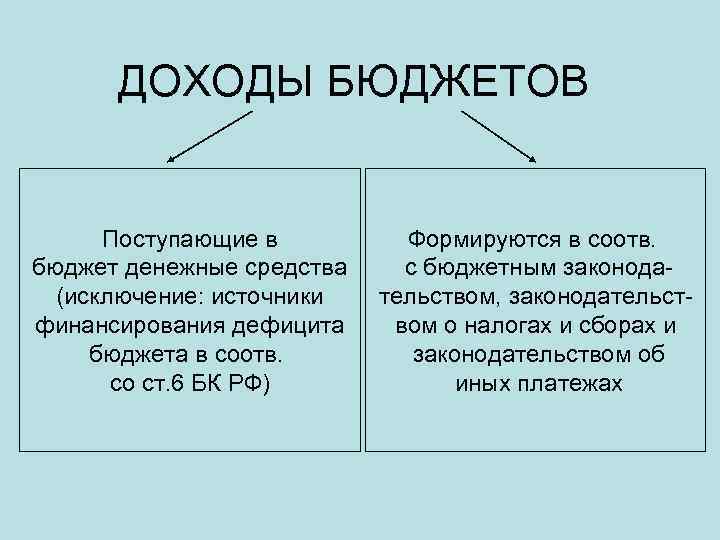 ДОХОДЫ БЮДЖЕТОВ

Поступающие в бюджет денежные средства (исключение: источники финансирования дефицита бюджета в соотв. со ст.6 БК РФ)

Формируются в соотв. с бюджетным законодательством, законодательством о налогах и сборах и законодательством об иных платежах